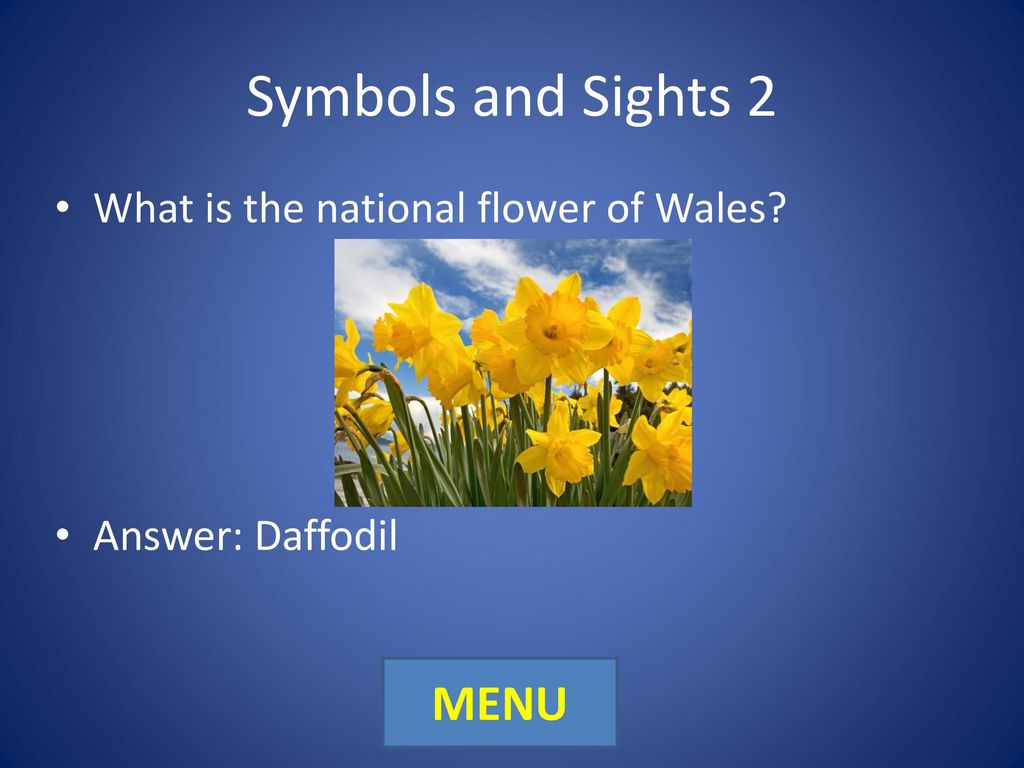 Symbols and Sights 2

• What is the national flower of Wales?

• Answer: Daffodil

MENU